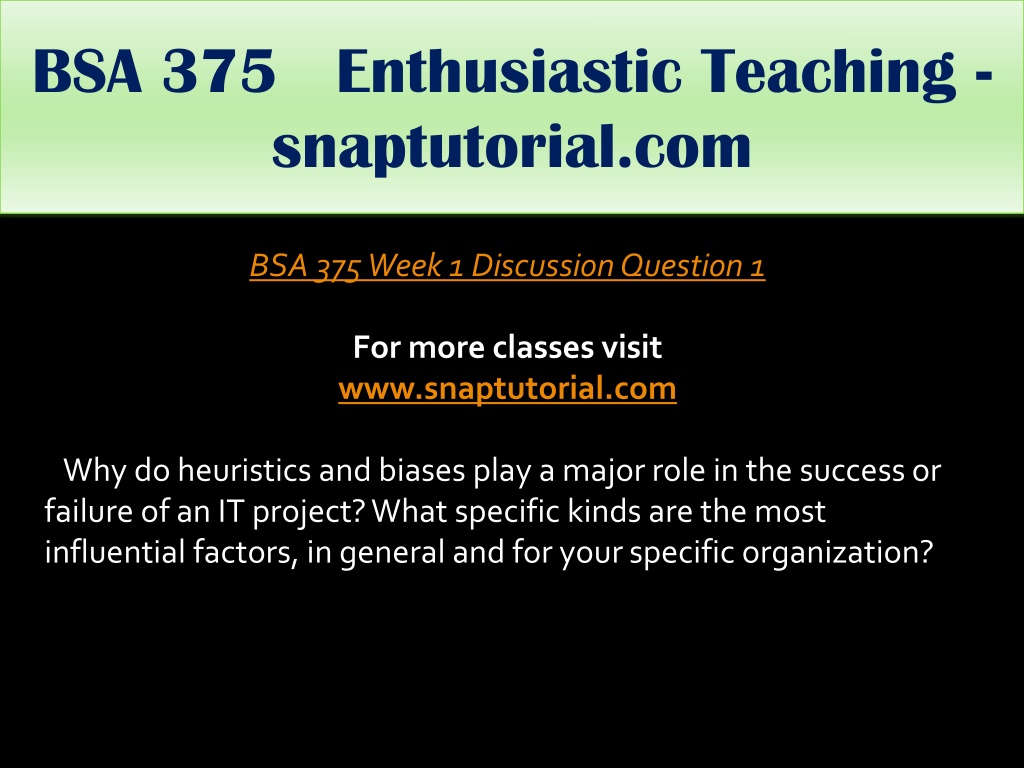 BSA 375 Enthusiastic Teaching - snaptutorial.com

BSA 375 Week 1 Discussion Question 1

For more classes visit
www.snaptutorial.com

Why do heuristics and biases play a major role in the success or failure of an IT project? What specific kinds are the most influential factors, in general and for your specific organization?